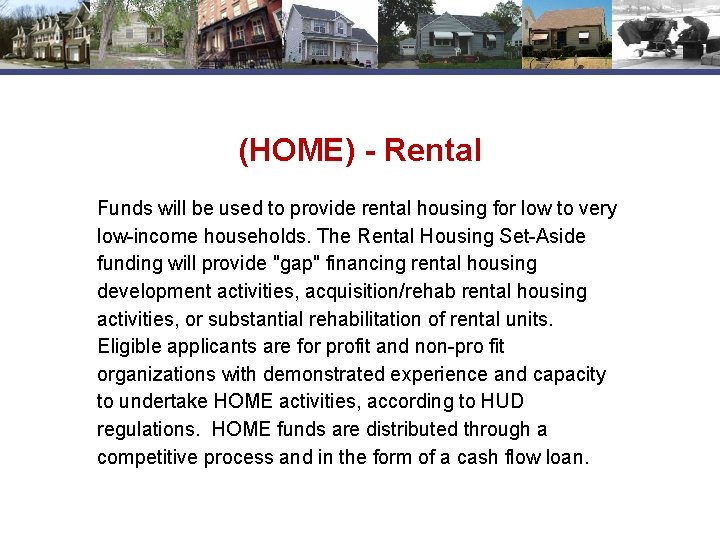 (HOME) - Rental

Funds will be used to provide rental housing for low to very low-income households. The Rental Housing Set-Aside funding will provide "gap" financing rental housing development activities, acquisition/rehab rental housing activities, or substantial rehabilitation of rental units. Eligible applicants are for profit and non-pro fit organizations with demonstrated experience and capacity to undertake HOME activities, according to HUD regulations. HOME funds are distributed through a competitive process and in the form of a cash flow loan.